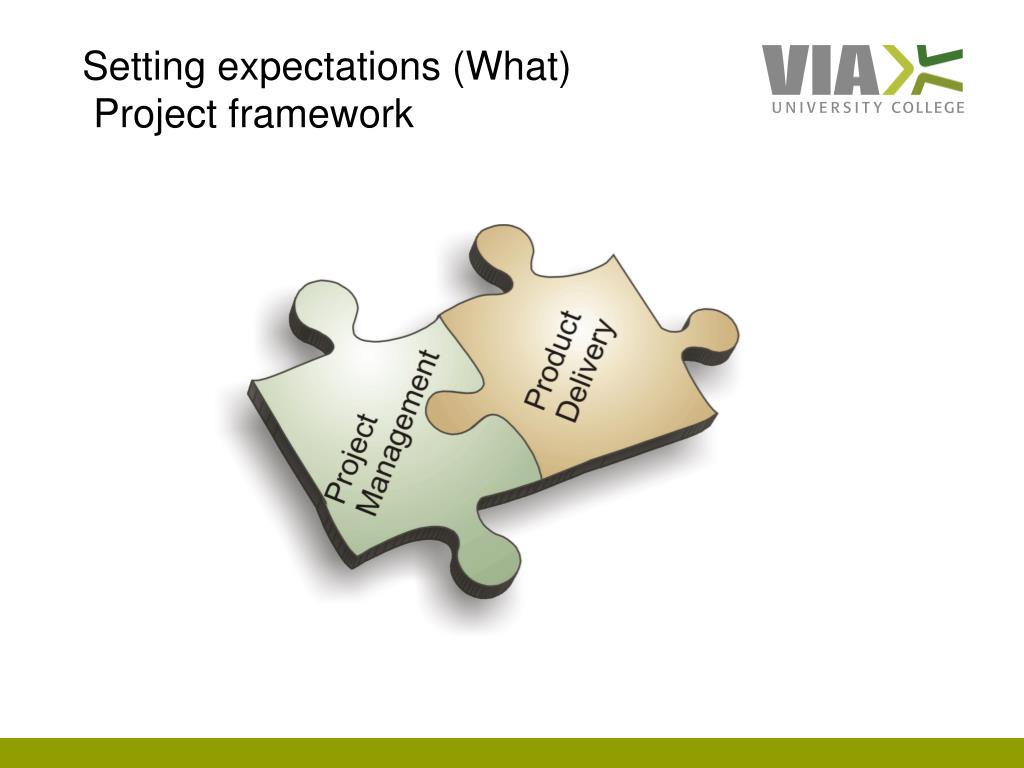 Setting expectations (What)
Project framework

VIA
UNIVERSITY COLLEGE

Project Management

Product Delivery